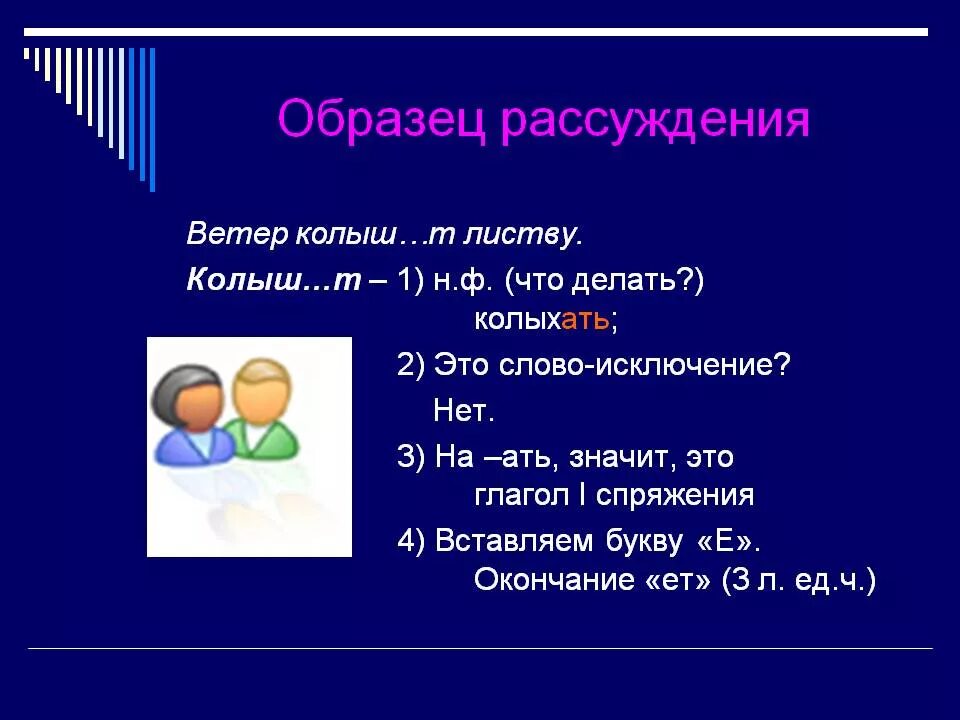 Образец рассуждения

Ветер колыш…т листву.

Колыш…т – 1) н.ф. (что делать?) колыхать;

2) Это слово-исключение? Нет.

3) На –ать, значит, это глагол I спряжения

4) Вставляем букву «Е». Окончание «ет» (3 л. ед.ч.)